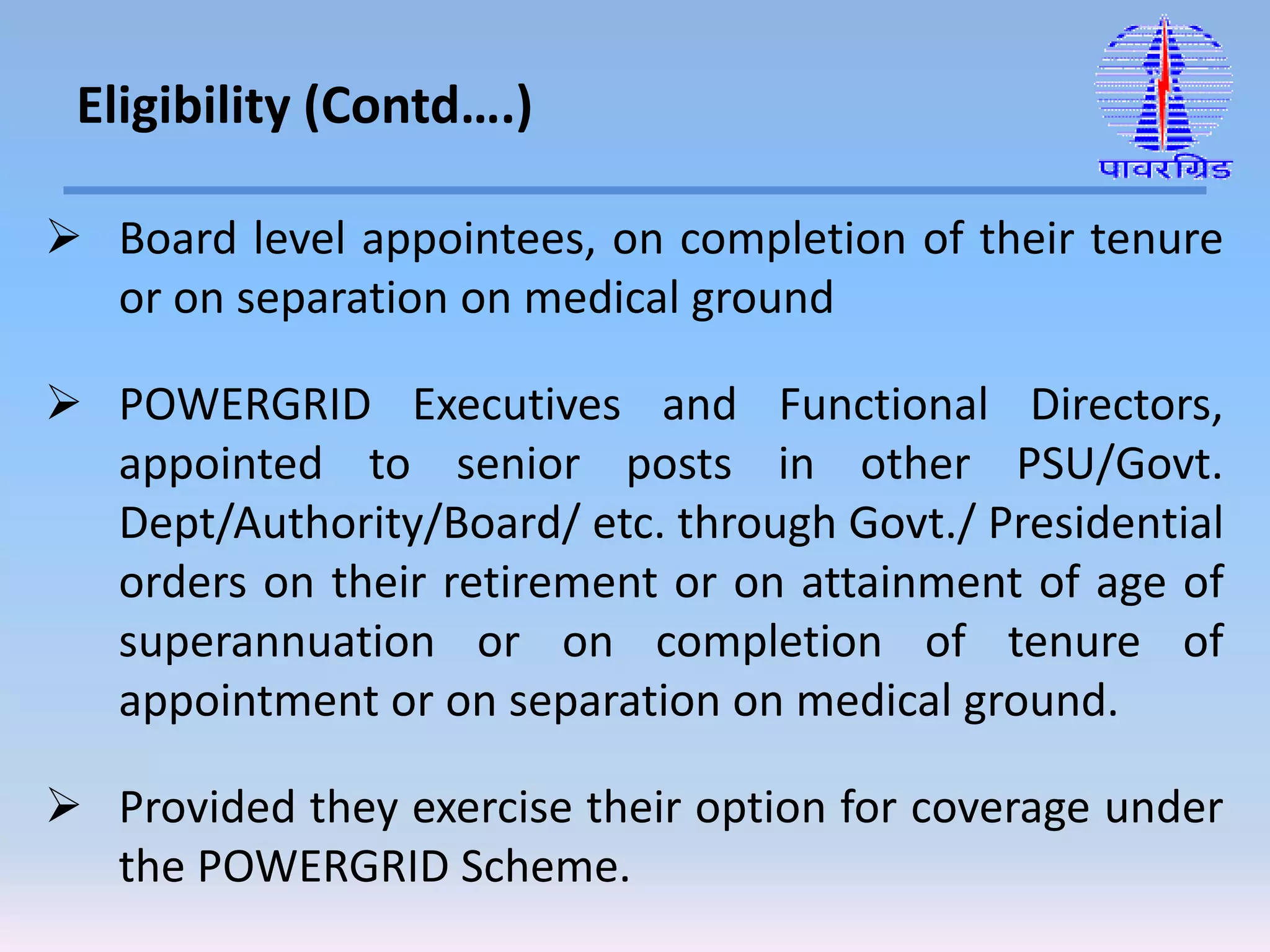 Eligibility (Contd….)

पावरग्रिड

➢ Board level appointees, on completion of their tenure or on separation on medical ground

➢ POWERGRID Executives and Functional Directors, appointed to senior posts in other PSU/Govt. Dept/Authority/Board/ etc. through Govt./ Presidential orders on their retirement or on attainment of age of superannuation or on completion of tenure of appointment or on separation on medical ground.

➢ Provided they exercise their option for coverage under the POWERGRID Scheme.